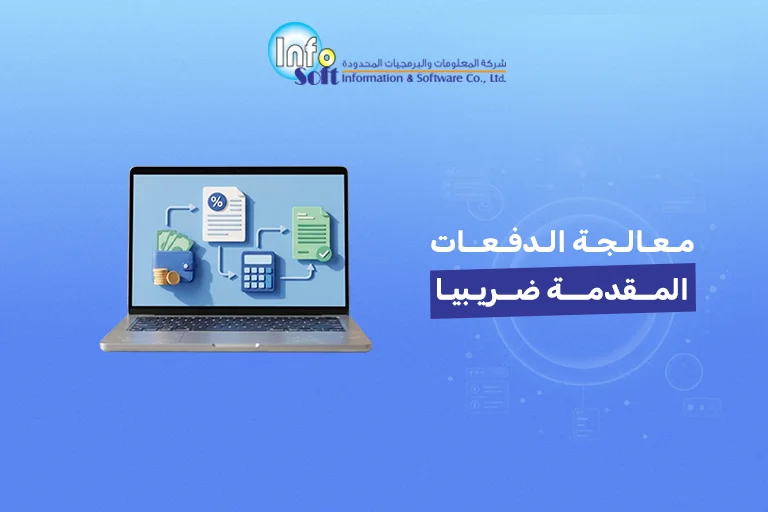 Info Soft
شركة المعلومات والبرمجيات المحدودة
Information & Software Co., Ltd.

%

معالجة الدفعات
المقدمة ضريبيا